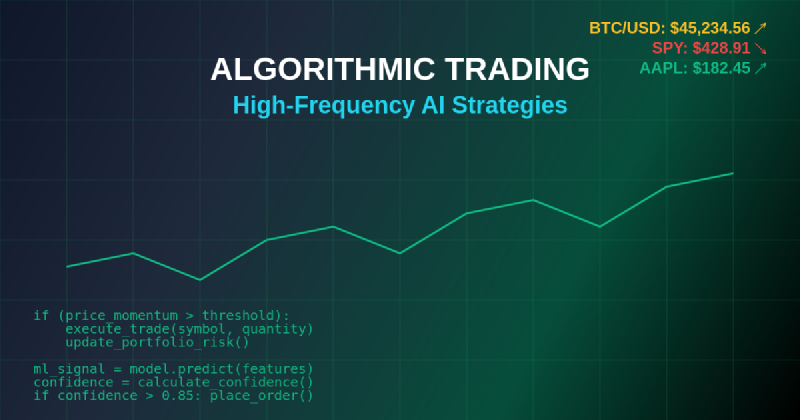 BTC/USD: $45,234.56 ↗
SPY: $428.91 ↘
AAPL: $182.45 ↗

ALGORITHMIC TRADING

High-Frequency AI Strategies

if (price_momentum > threshold):
    execute_trade(symbol, quantity)
    update_portfolio_risk()

ml_signal = model.predict(features)
confidence = calculate_confidence()
if confidence > 0.85: place_order()